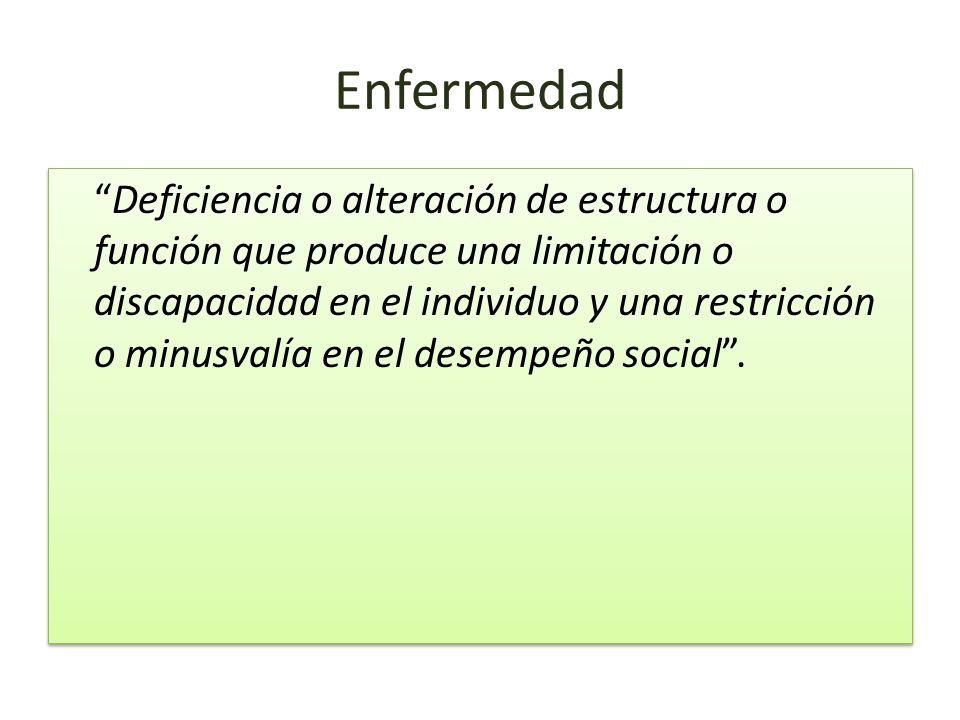 Enfermedad

“Deficiencia o alteración de estructura o función que produce una limitación o discapacidad en el individuo y una restricción o minusvalía en el desempeño social”.